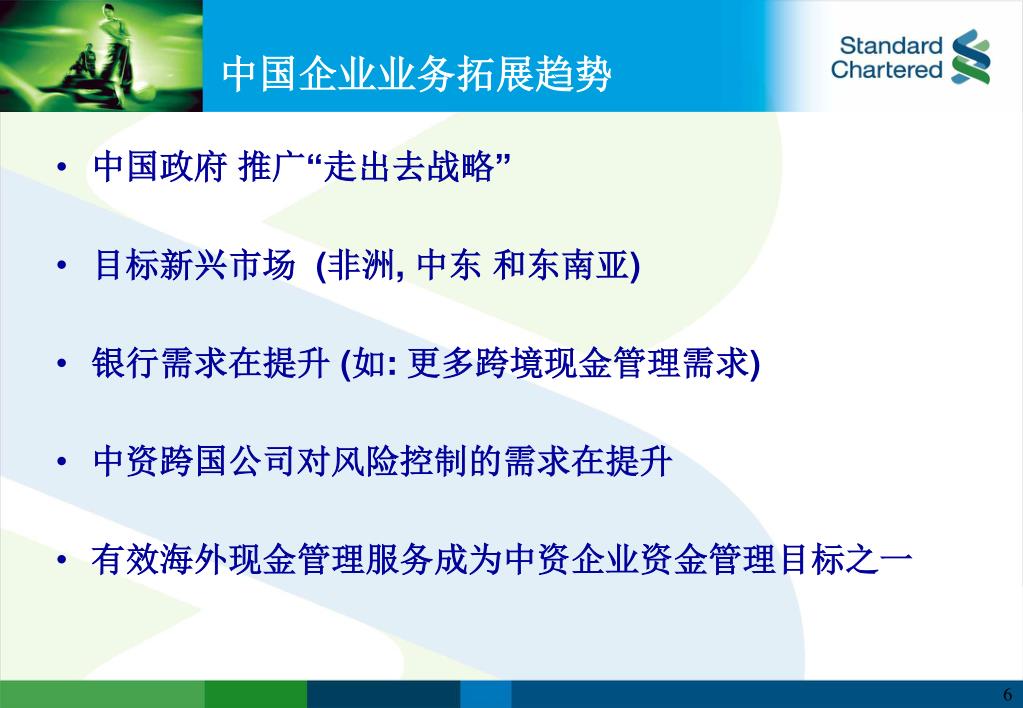 中国企业业务拓展趋势

Standard Chartered

• 中国政府 推广“走出去战略”

• 目标新兴市场 (非洲, 中东 和东南亚)

• 银行需求在提升 (如: 更多跨境现金管理需求)

• 中资跨国公司对风险控制的需求在提升

• 有效海外现金管理服务成为中资企业资金管理目标之一

6